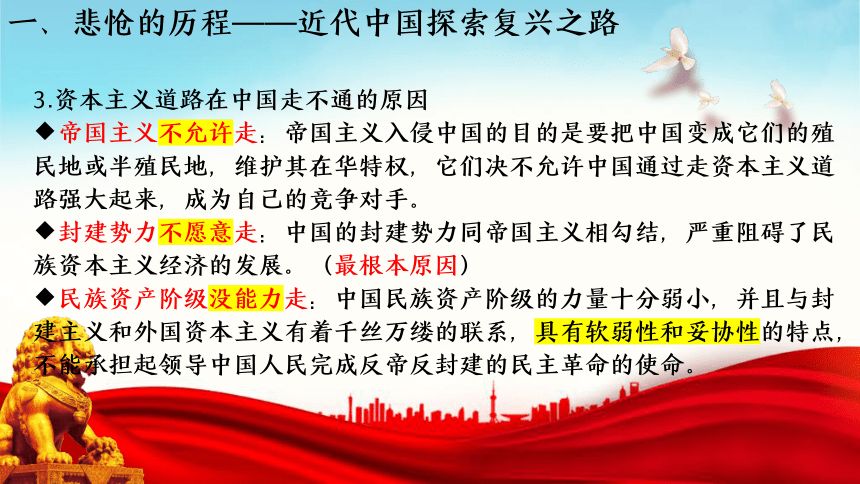 一、悲怆的历程——近代中国探索复兴之路

3.资本主义道路在中国走不通的原因

◆帝国主义不允许走：帝国主义入侵中国的目的是要把中国变成它们的殖民地或半殖民地，维护其在华特权，它们决不允许中国通过走资本主义道路强大起来，成为自己的竞争对手。

◆封建势力不愿意走：中国的封建势力同帝国主义相勾结，严重阻碍了民族资本主义经济的发展。（最根本原因）

◆民族资产阶级没能力走：中国民族资产阶级的力量十分弱小，并且与封建主义和外国资本主义有着千丝万缕的联系，具有软弱性和妥协性的特点，不能承担起领导中国人民完成反帝反封建的民主革命的使命。